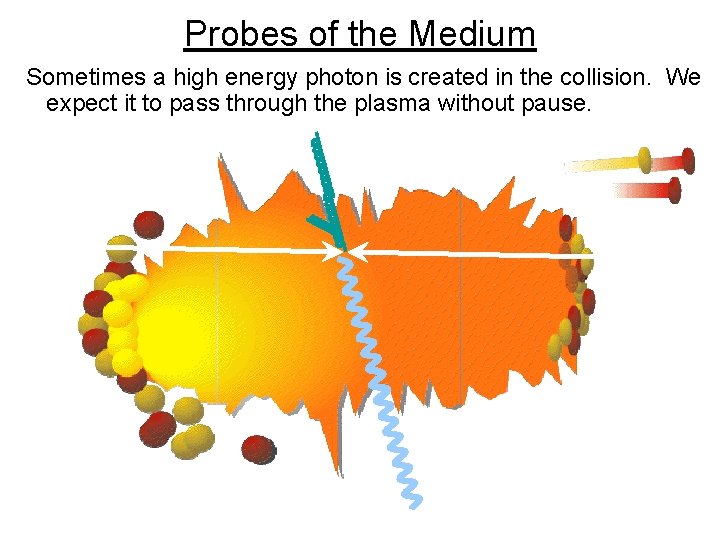 Probes of the Medium

Sometimes a high energy photon is created in the collision. We expect it to pass through the plasma without pause.